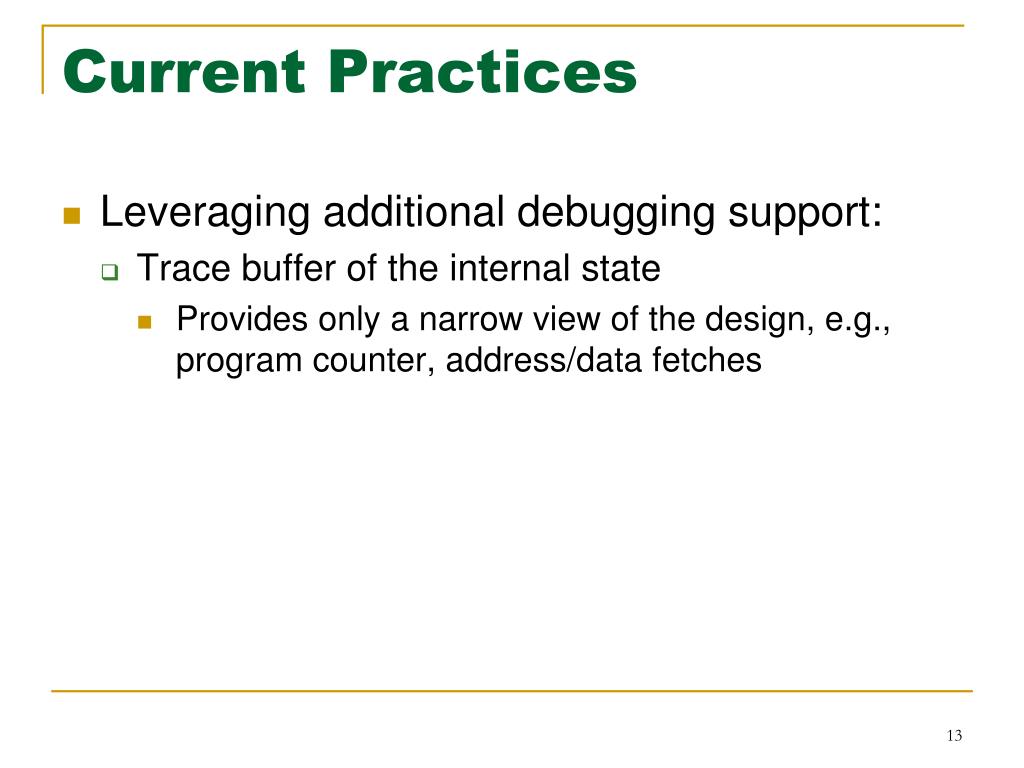 Current Practices

Leveraging additional debugging support:

Trace buffer of the internal state

Provides only a narrow view of the design, e.g., program counter, address/data fetches

13